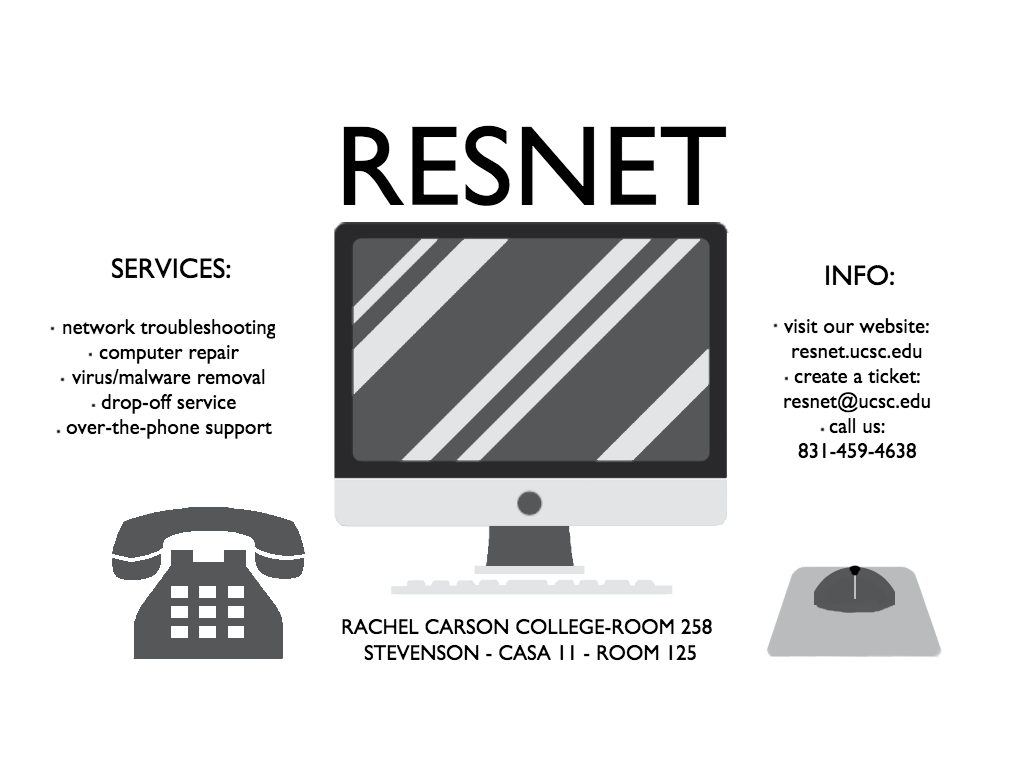 RESNET

SERVICES:

· network troubleshooting
· computer repair
· virus/malware removal
· drop-off service
· over-the-phone support

INFO:

· visit our website:
resnet.ucsc.edu
· create a ticket:
resnet@ucsc.edu
· call us:
831-459-4638

RACHEL CARSON COLLEGE-ROOM 258
STEVENSON - CASA 11 - ROOM 125